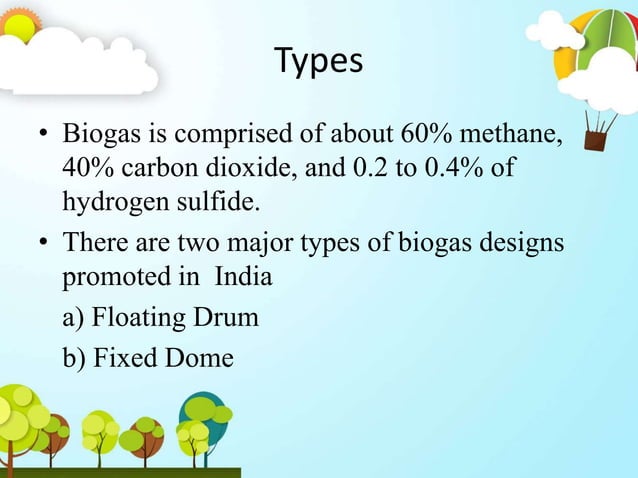 Types

• Biogas is comprised of about 60% methane, 40% carbon dioxide, and 0.2 to 0.4% of hydrogen sulfide.

• There are two major types of biogas designs promoted in  India

a) Floating Drum

b) Fixed Dome